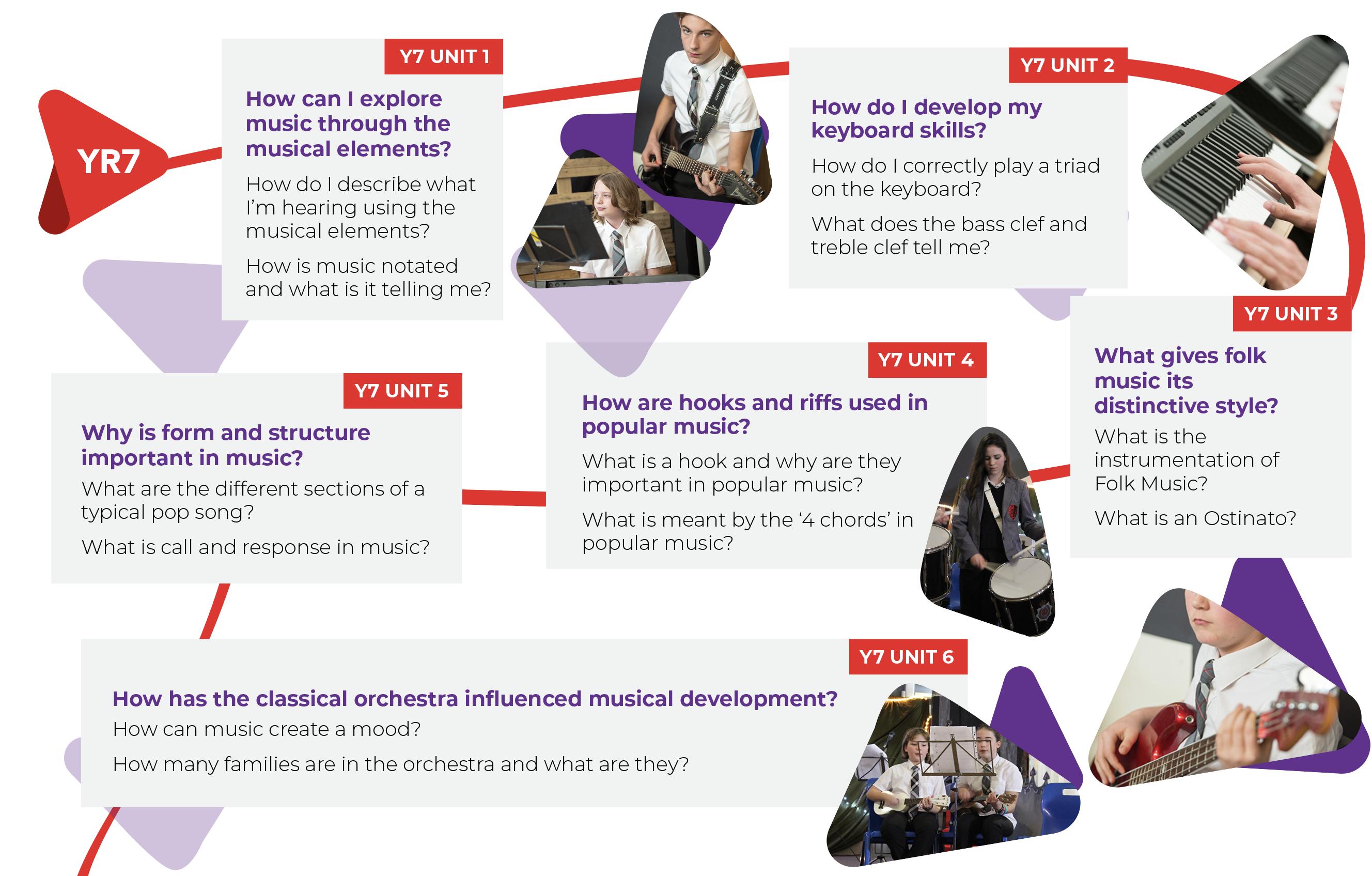 YR7

Y7 UNIT 1

How can I explore music through the musical elements?

How do I describe what I'm hearing using the musical elements?

How is music notated and what is it telling me?

Y7 UNIT 2

How do I develop my keyboard skills?

How do I correctly play a triad on the keyboard?

What does the bass clef and treble clef tell me?

Y7 UNIT 3

What gives folk music its distinctive style?

What is the instrumentation of Folk Music?

What is an Ostinato?

Y7 UNIT 4

How are hooks and riffs used in popular music?

What is a hook and why are they important in popular music?

What is meant by the '4 chords' in popular music?

Y7 UNIT 5

Why is form and structure important in music?

What are the different sections of a typical pop song?

What is call and response in music?

Y7 UNIT 6

How has the classical orchestra influenced musical development?

How can music create a mood?

How many families are in the orchestra and what are they?